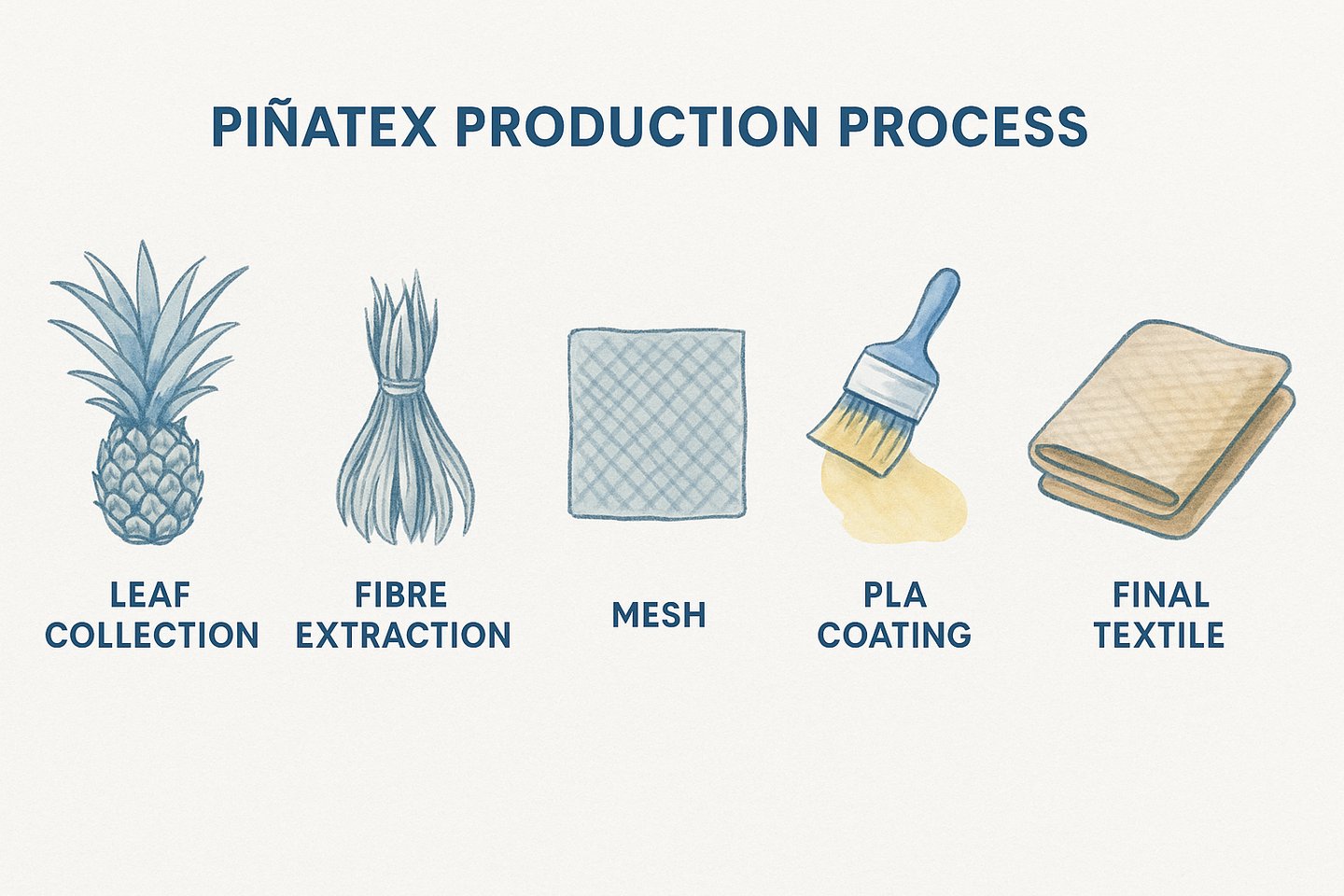 PIÑATEX PRODUCTION PROCESS

LEAF COLLECTION

FIBRE EXTRACTION

MESH

PLA COATING

FINAL TEXTILE